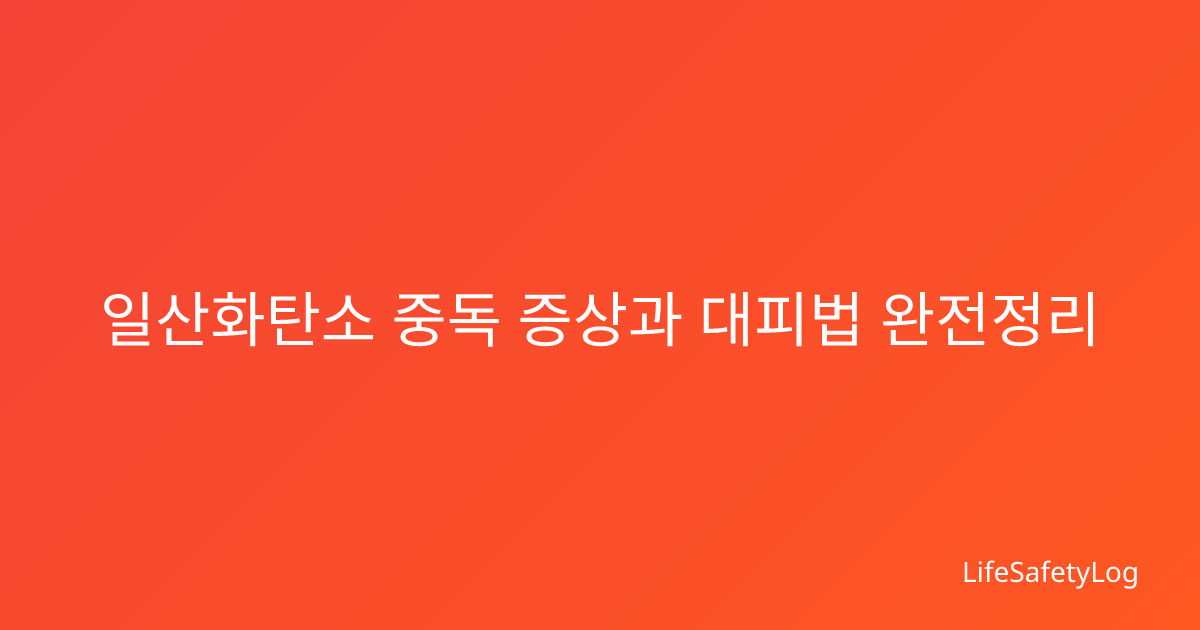 일산화탄소 중독 증상과 대피법 완전정리

LifeSafetyLog